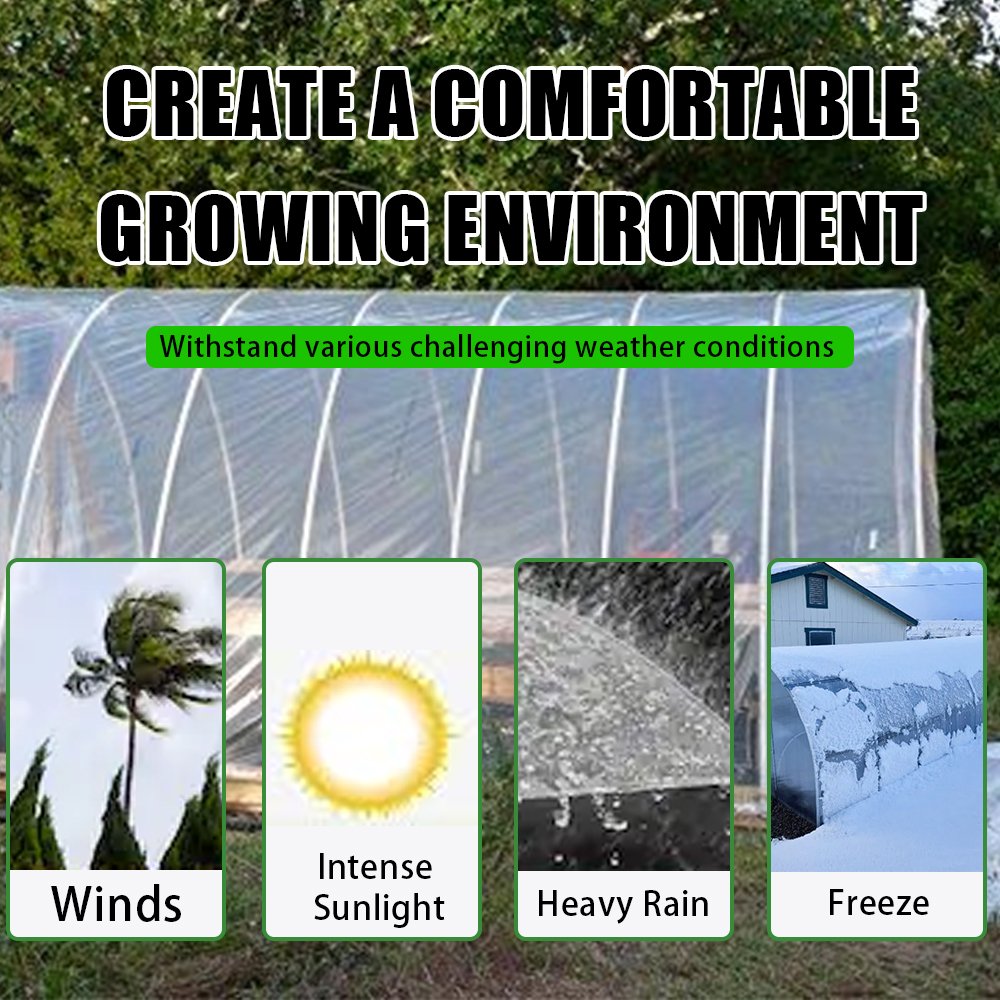 CREATE A COMFORTABLE GROWING ENVIRONMENT

Withstand various challenging weather conditions

Winds

Intense Sunlight

Heavy Rain

Freeze